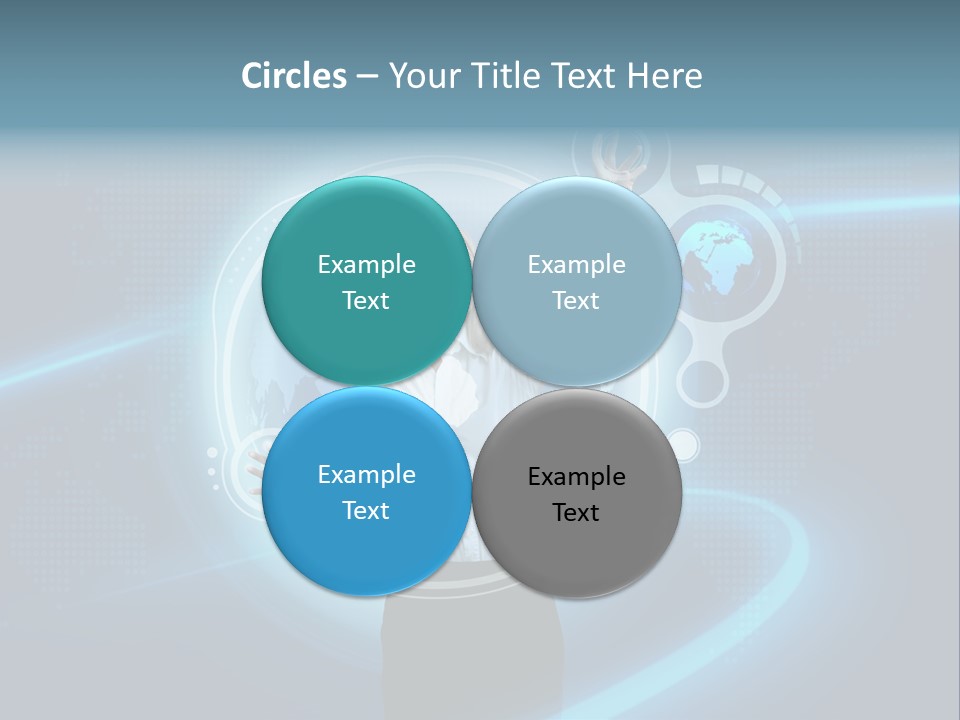 Circles – Your Title Text Here

Example Text

Example Text

Example Text

Example Text